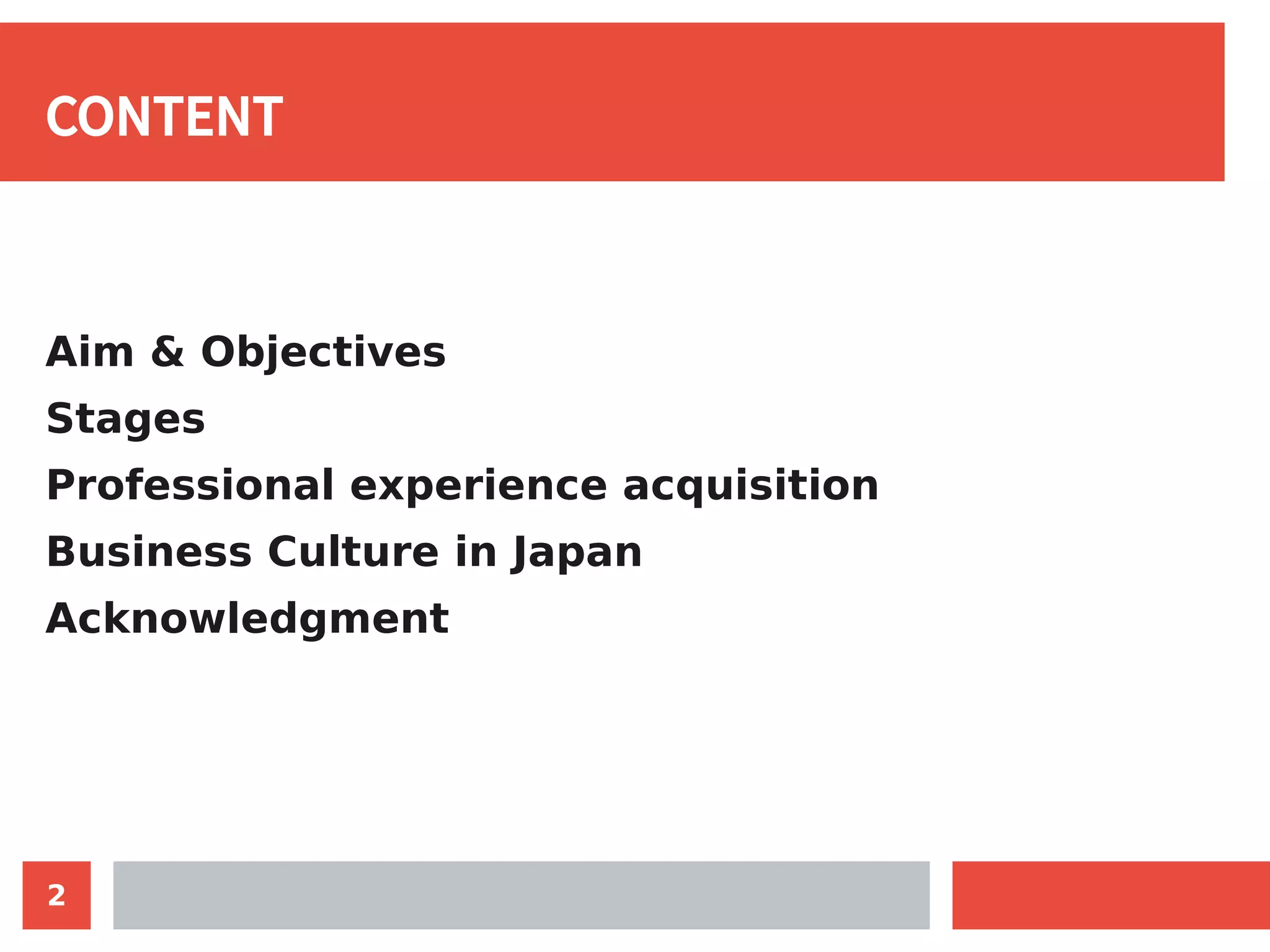 CONTENT

Aim & Objectives
Stages
Professional experience acquisition
Business Culture in Japan
Acknowledgment

2